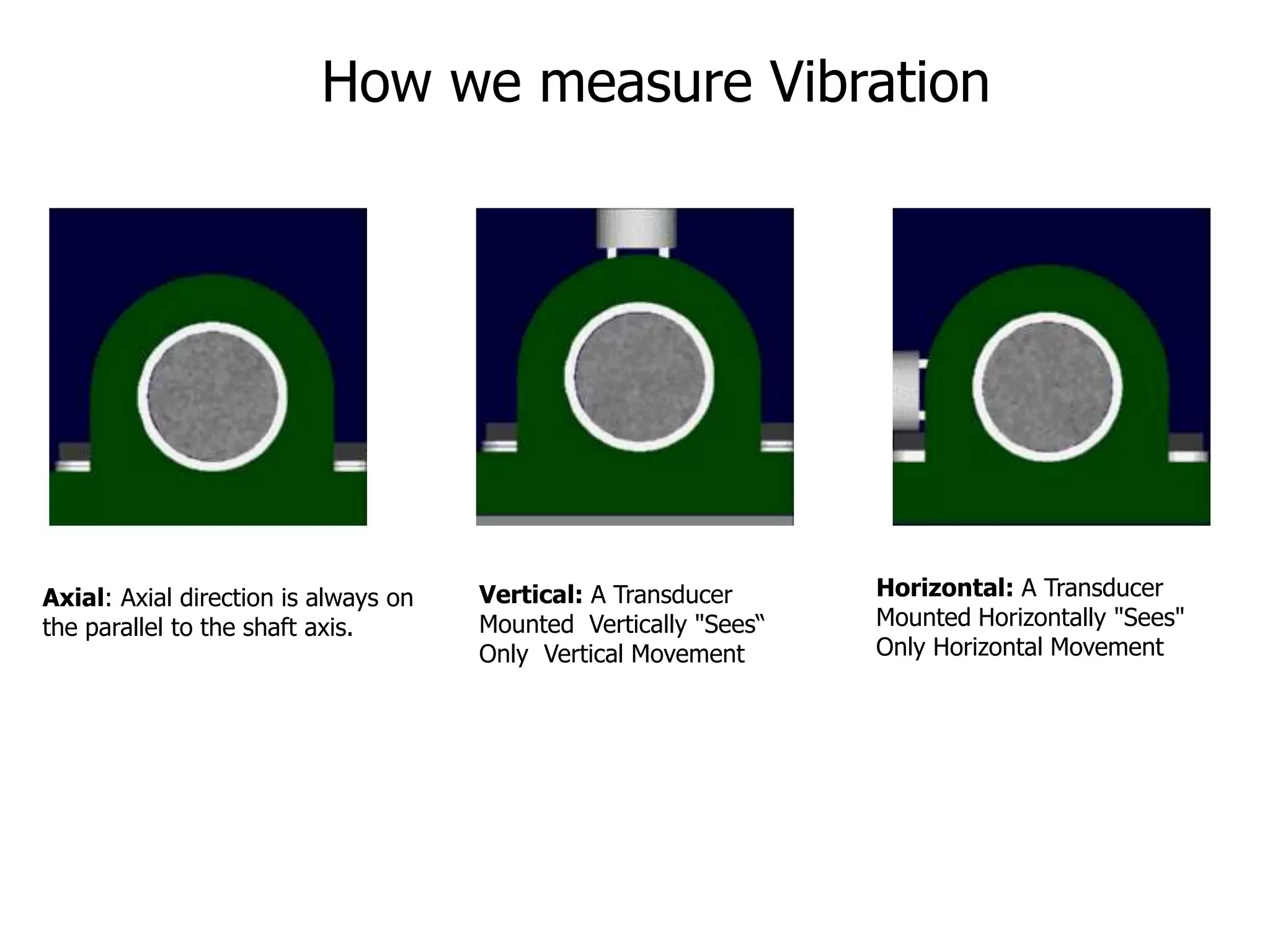 How we measure Vibration

Axial: Axial direction is always on the parallel to the shaft axis.

Vertical: A Transducer Mounted Vertically "Sees“ Only Vertical Movement

Horizontal: A Transducer Mounted Horizontally "Sees" Only Horizontal Movement